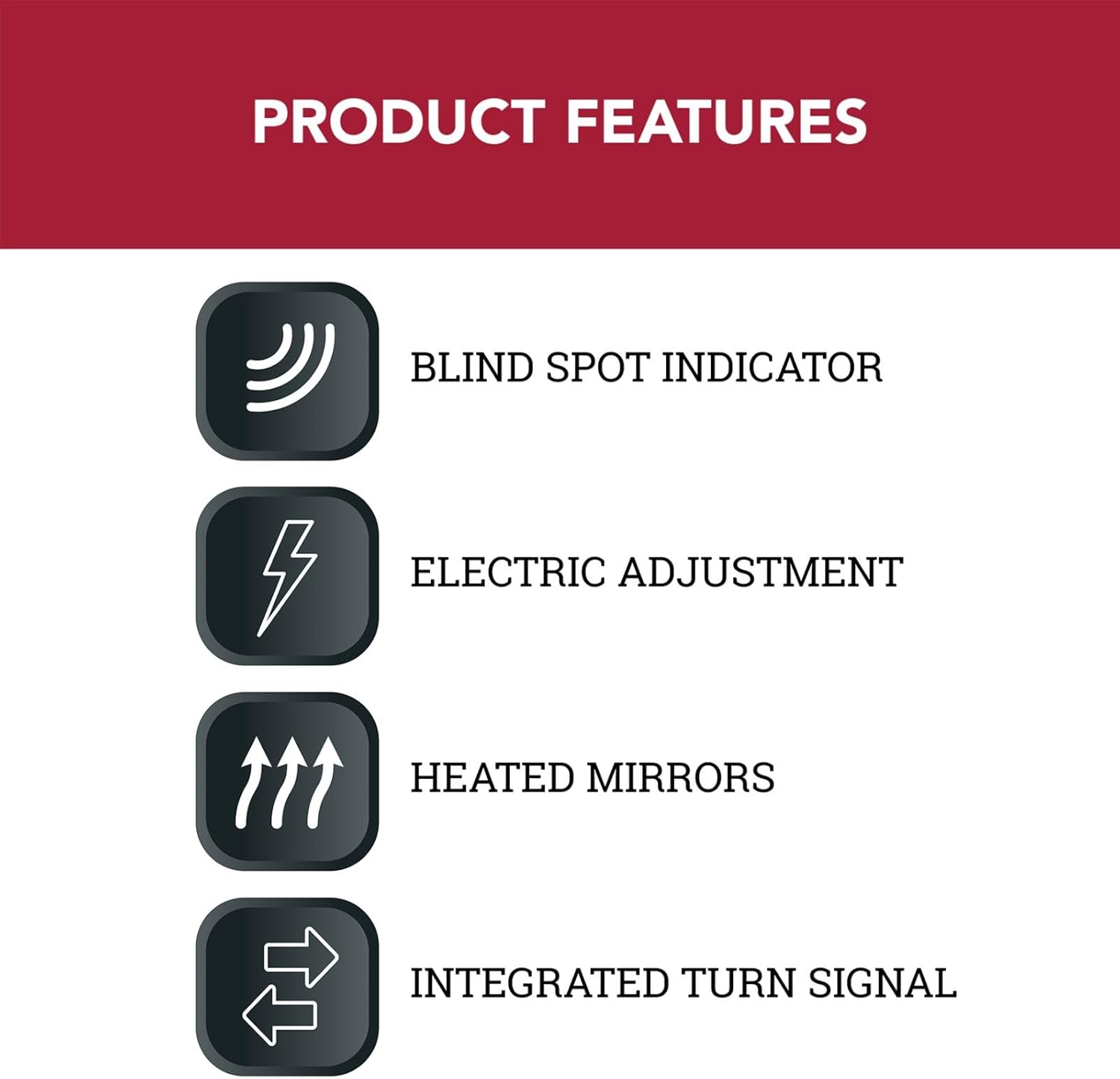 PRODUCT FEATURES

BLIND SPOT INDICATOR

ELECTRIC ADJUSTMENT

HEATED MIRRORS

INTEGRATED TURN SIGNAL